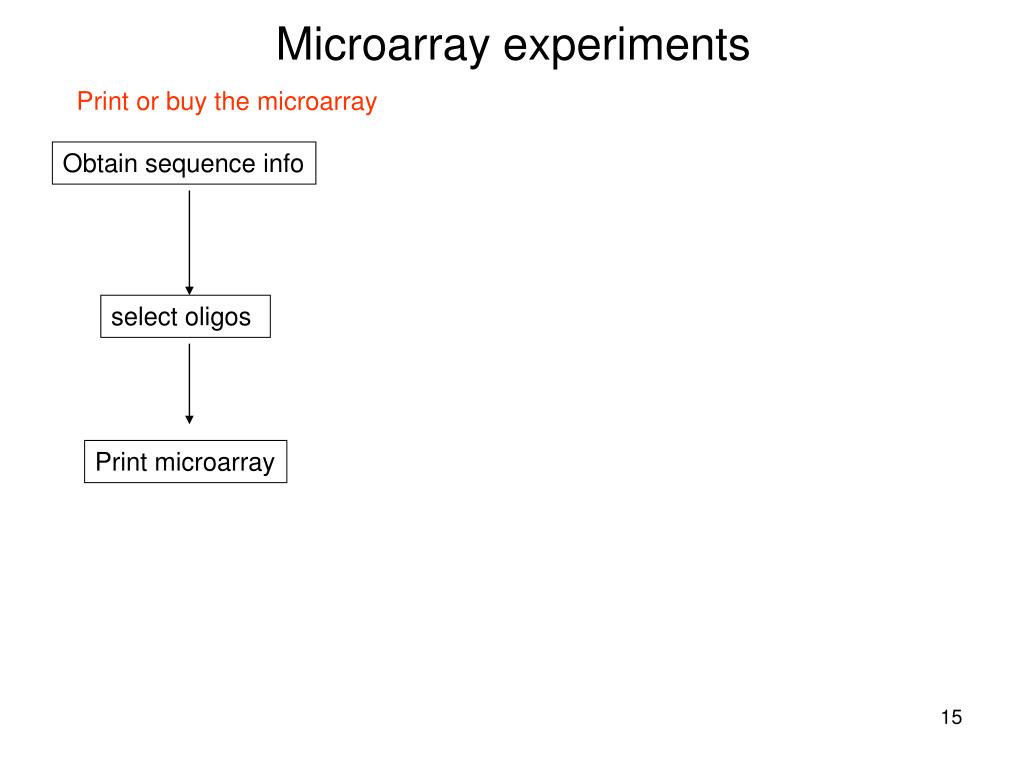 Microarray experiments

Print or buy the microarray

Obtain sequence info

select oligos

Print microarray

15